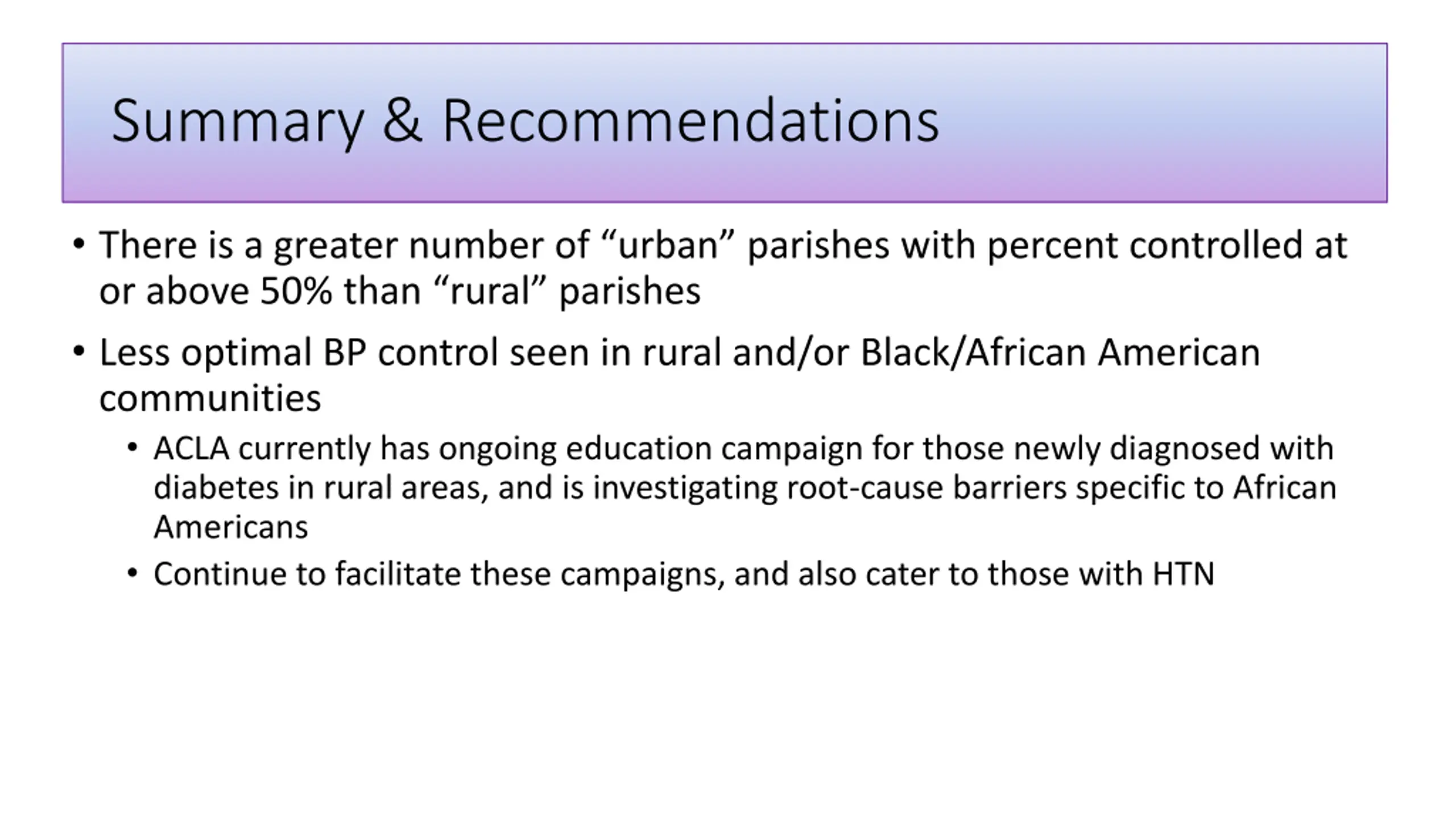 Summary & Recommendations

• There is a greater number of “urban” parishes with percent controlled at or above 50% than “rural” parishes

• Less optimal BP control seen in rural and/or Black/African American communities

• ACLA currently has ongoing education campaign for those newly diagnosed with diabetes in rural areas, and is investigating root-cause barriers specific to African Americans

• Continue to facilitate these campaigns, and also cater to those with HTN